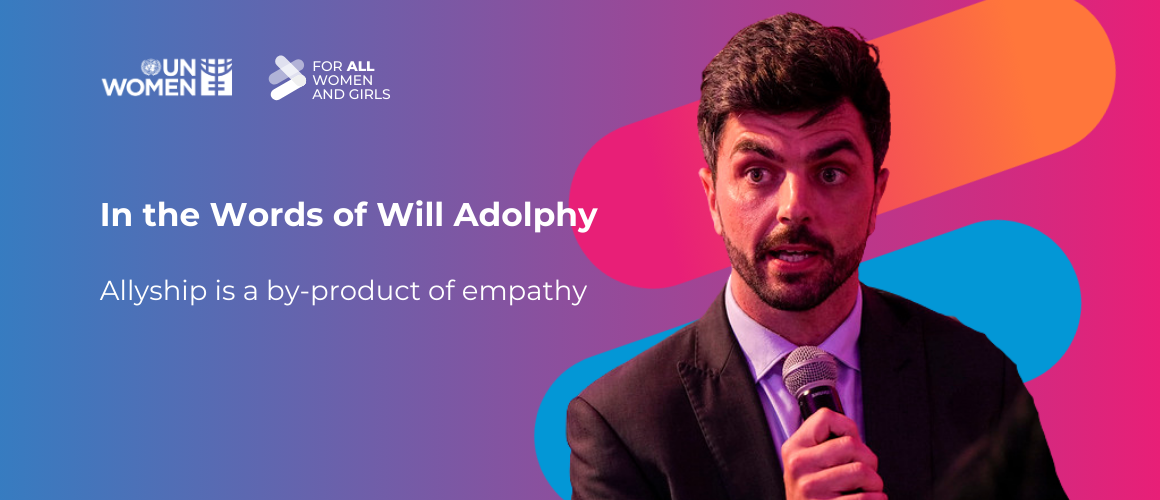 UN WOMEN

FOR ALL WOMEN AND GIRLS

In the Words of Will Adolphy

Allyship is a by-product of empathy